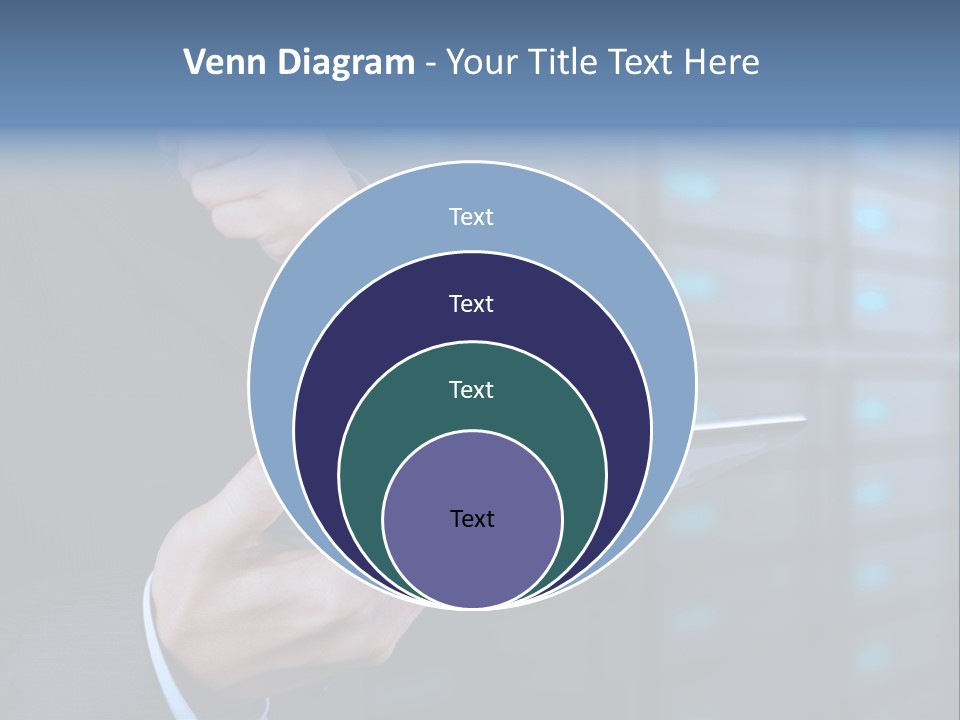 Venn Diagram - Your Title Text Here

Text

Text

Text

Text